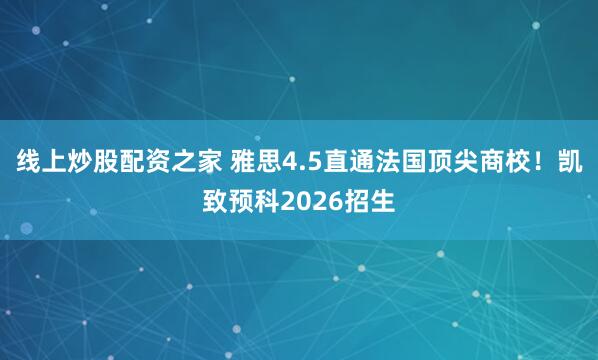 线上炒股配资之家 雅思4.5直通法国顶尖商校！凯致预科2026招生